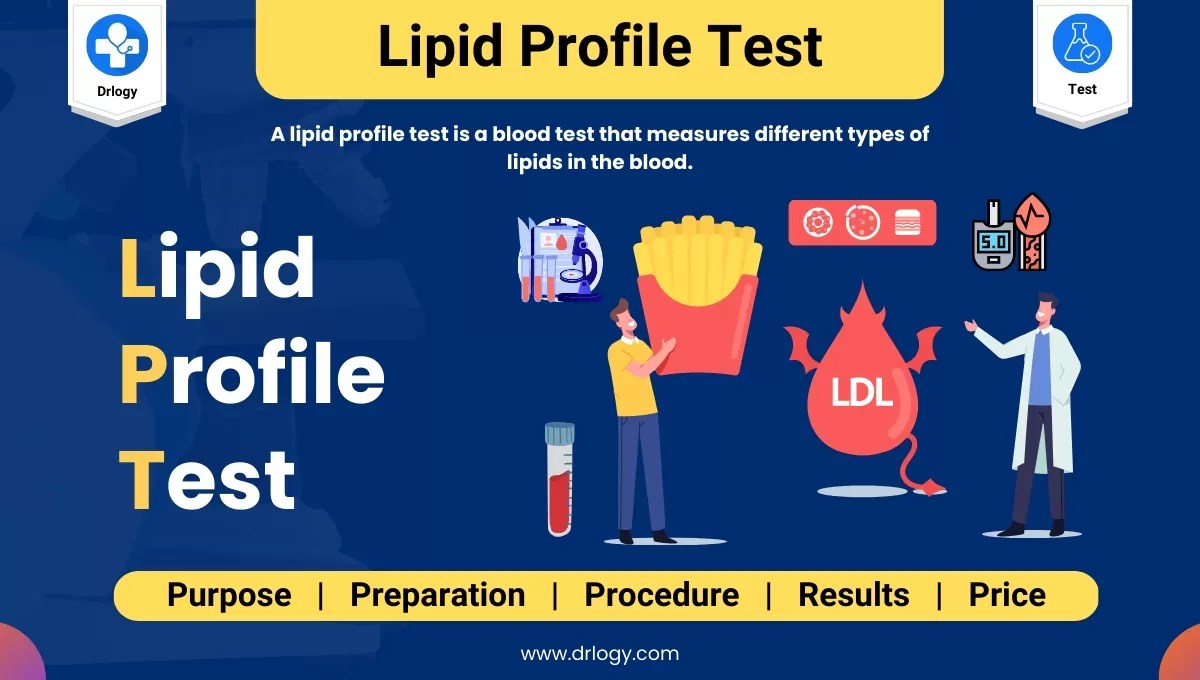 Drlogy

Lipid Profile Test

Test

A lipid profile test is a blood test that measures different types of lipids in the blood.

Lipid
Profile
Test

5.0

LDL

Purpose | Preparation | Procedure | Results | Price

www.drlogy.com